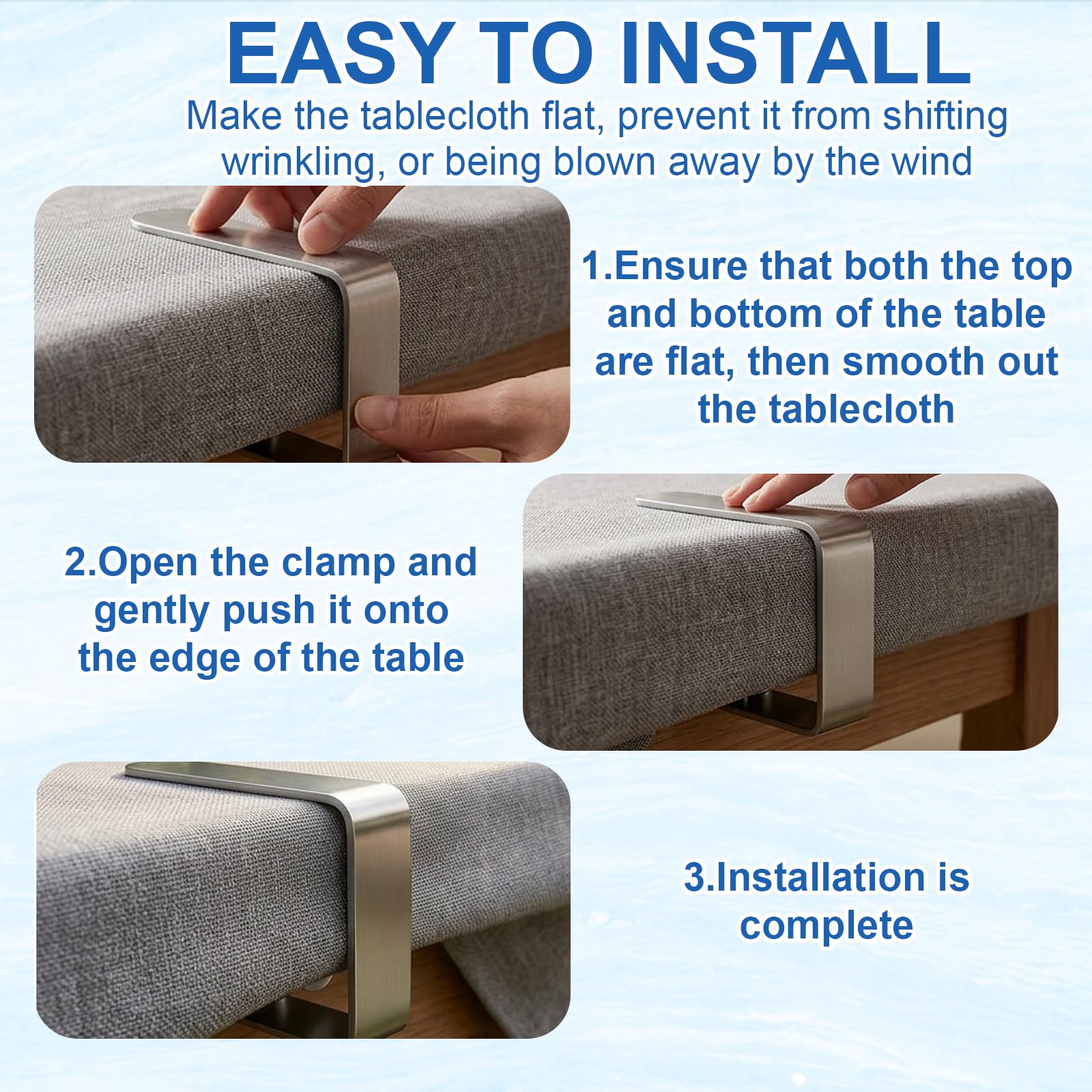 EASY TO INSTALL

Make the tablecloth flat, prevent it from shifting wrinkling, or being blown away by the wind

1.Ensure that both the top and bottom of the table are flat, then smooth out the tablecloth

2.Open the clamp and gently push it onto the edge of the table

3.Installation is complete